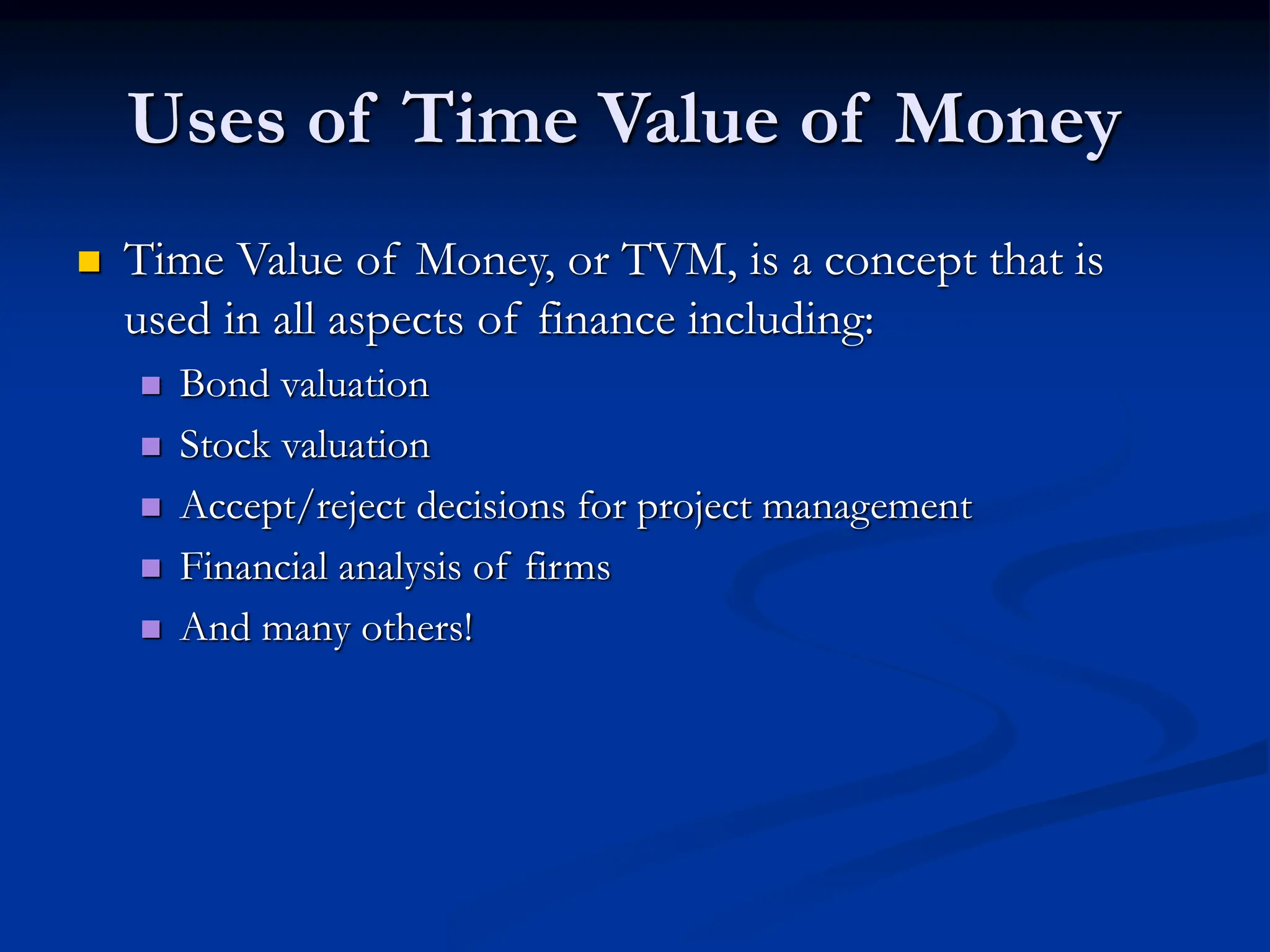 Uses of Time Value of Money

- Time Value of Money, or TVM, is a concept that is used in all aspects of finance including:
  - Bond valuation
  - Stock valuation
  - Accept/reject decisions for project management
  - Financial analysis of firms
  - And many others!